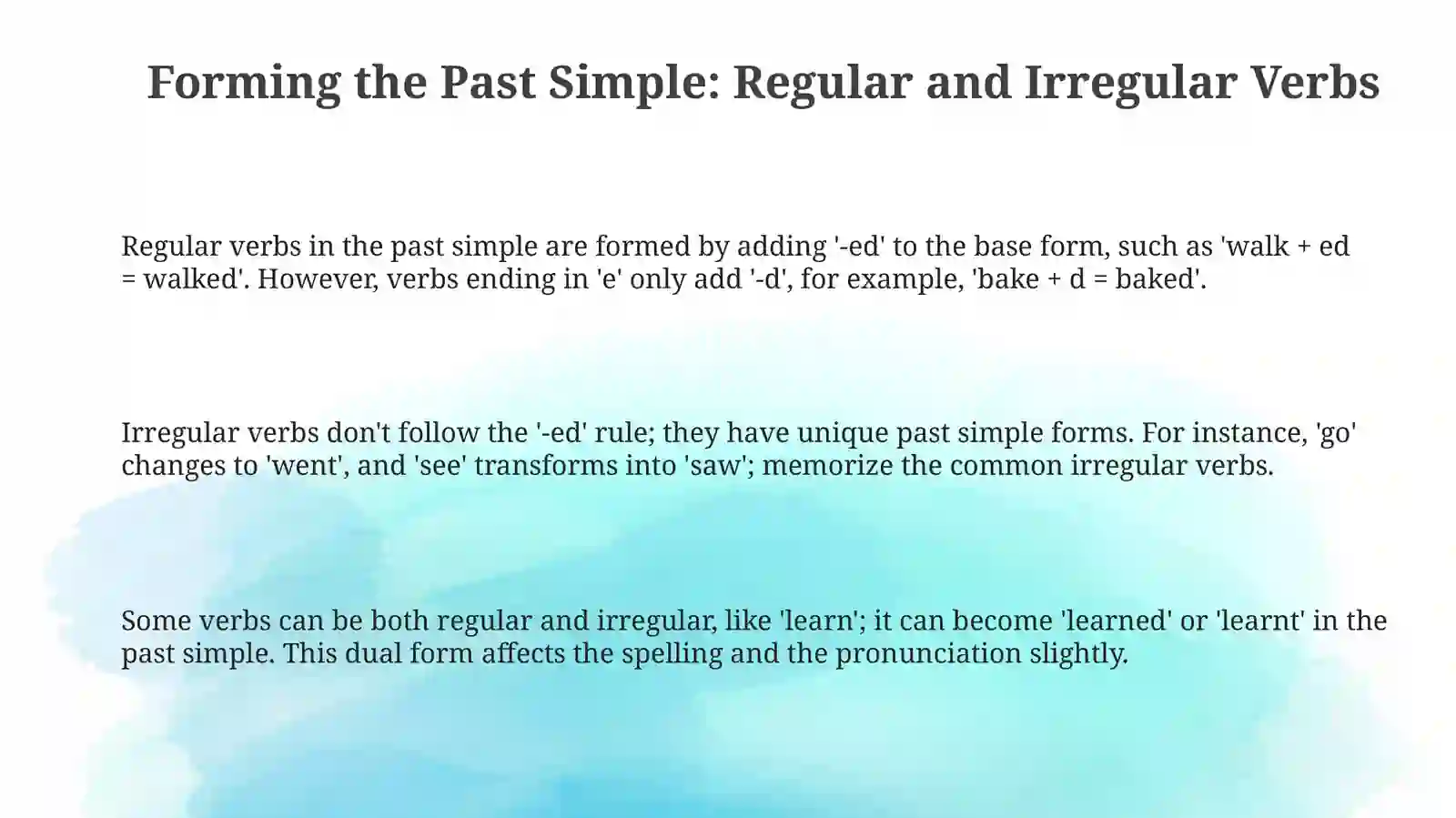 Forming the Past Simple: Regular and Irregular Verbs

Regular verbs in the past simple are formed by adding '-ed' to the base form, such as 'walk + ed = walked'. However, verbs ending in 'e' only add '-d', for example, 'bake + d = baked'.

Irregular verbs don't follow the '-ed' rule; they have unique past simple forms. For instance, 'go' changes to 'went', and 'see' transforms into 'saw'; memorize the common irregular verbs.

Some verbs can be both regular and irregular, like 'learn'; it can become 'learned' or 'learnt' in the past simple. This dual form affects the spelling and the pronunciation slightly.